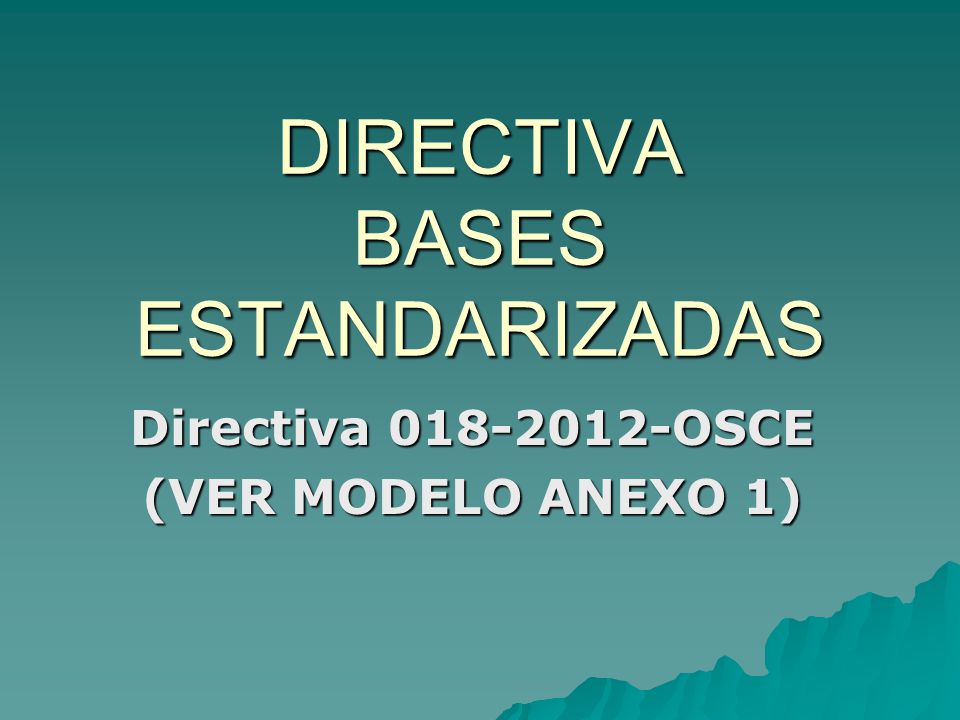 DIRECTIVA
BASES
ESTANDARIZADAS

Directiva 018-2012-OSCE
(VER MODELO ANEXO 1)